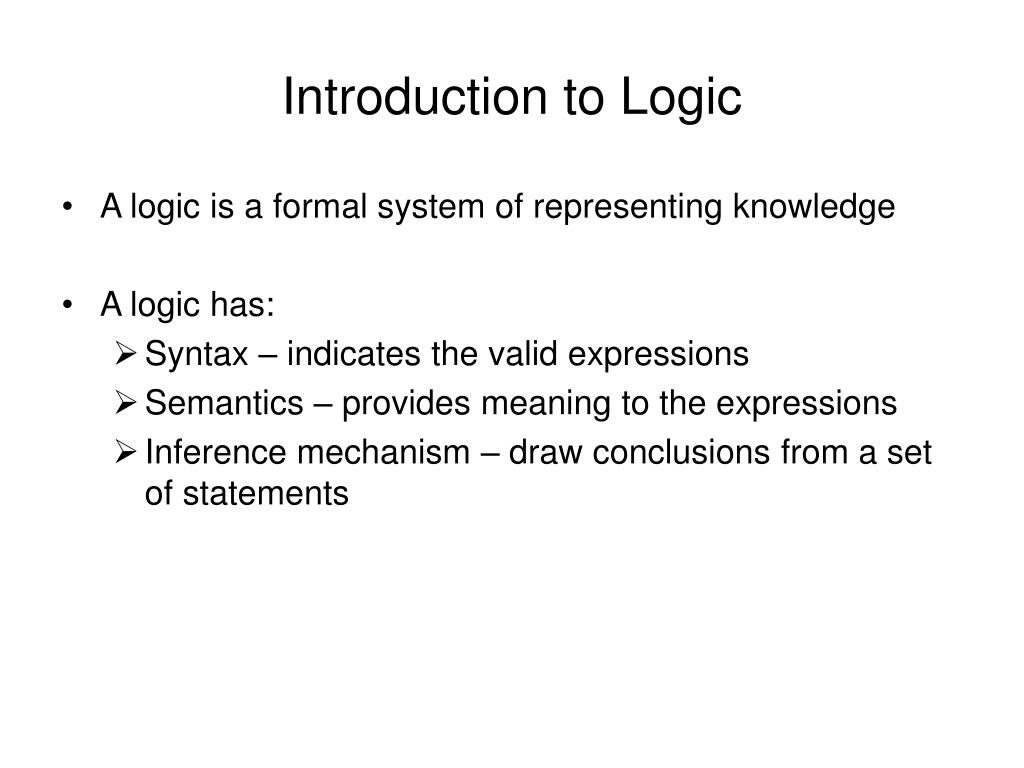 Introduction to Logic

• A logic is a formal system of representing knowledge

• A logic has:
➢ Syntax – indicates the valid expressions
➢ Semantics – provides meaning to the expressions
➢ Inference mechanism – draw conclusions from a set of statements